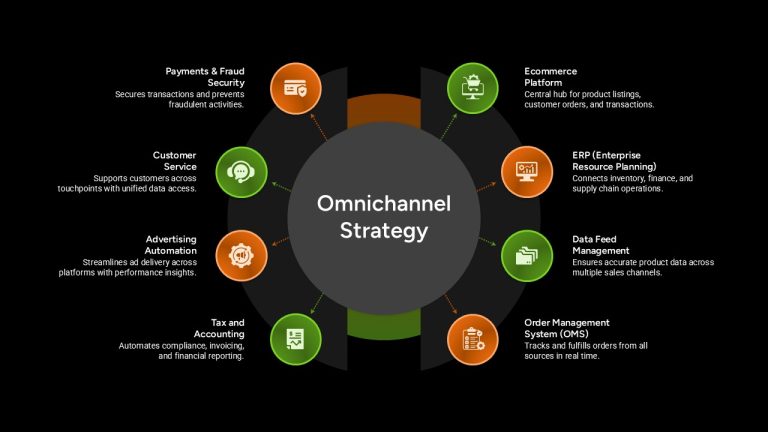 Payments & Fraud Security
Secures transactions and prevents fraudulent activities.

Customer Service
Supports customers across touchpoints with unified data access.

Advertising Automation
Streamlines ad delivery across platforms with performance insights.

Tax and Accounting
Automates compliance, invoicing, and financial reporting.

Omnichannel Strategy

Ecommerce Platform
Central hub for product listings, customer orders, and transactions.

ERP (Enterprise Resource Planning)
Connects inventory, finance, and supply chain operations.

Data Feed Management
Ensures accurate product data across multiple sales channels.

Order Management System (OMS)
Tracks and fulfills orders from all sources in real time.